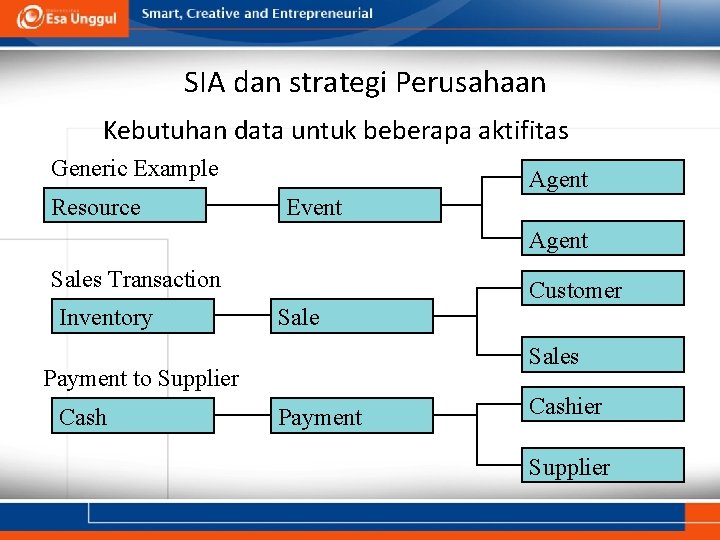 Esa Unggul
Smart, Creative and Entrepreneurial

SIA dan strategi Perusahaan

Kebutuhan data untuk beberapa aktifitas

Generic Example

Resource

Event

Agent

Agent

Sales Transaction

Inventory

Sale

Customer

Sales

Payment to Supplier

Cash

Payment

Cashier

Supplier